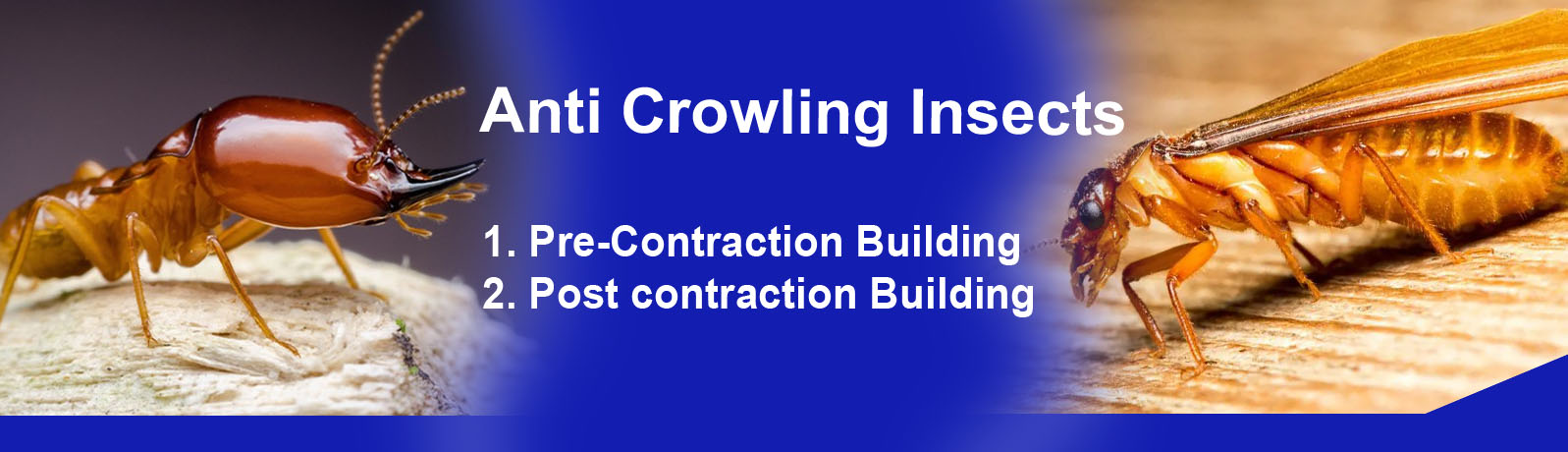 Anti Crowling Insects

1. Pre-Contraction Building
2. Post contraction Building